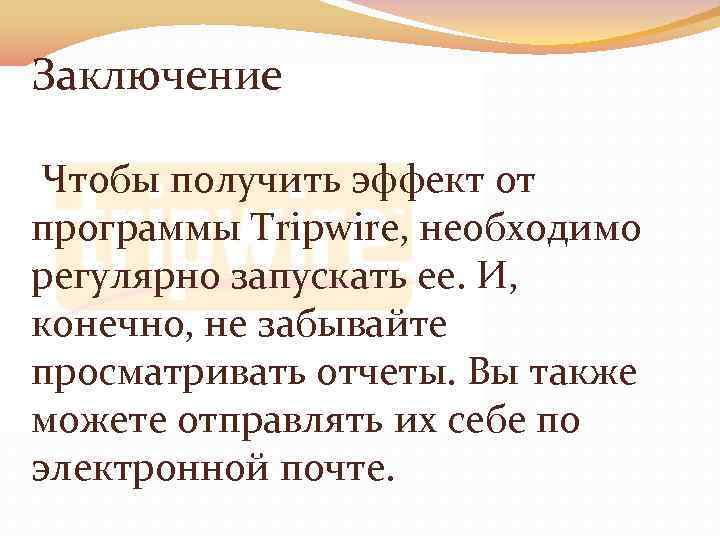 Заключение

Чтобы получить эффект от программы Tripwire, необходимо регулярно запускать ее. И, конечно, не забывайте просматривать отчеты. Вы также можете отправлять их себе по электронной почте.